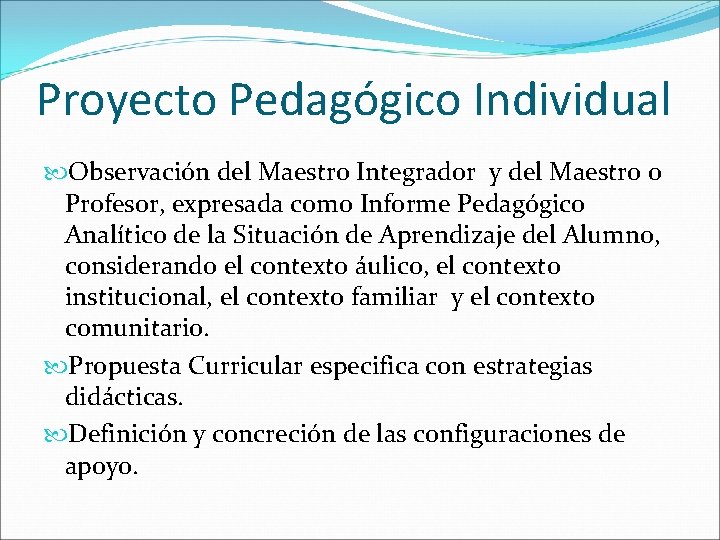 Proyecto Pedagógico Individual

Observación del Maestro Integrador y del Maestro o Profesor, expresada como Informe Pedagógico Analítico de la Situación de Aprendizaje del Alumno, considerando el contexto áulico, el contexto institucional, el contexto familiar y el contexto comunitario.

Propuesta Curricular especifica con estrategias didácticas.

Definición y concreción de las configuraciones de apoyo.